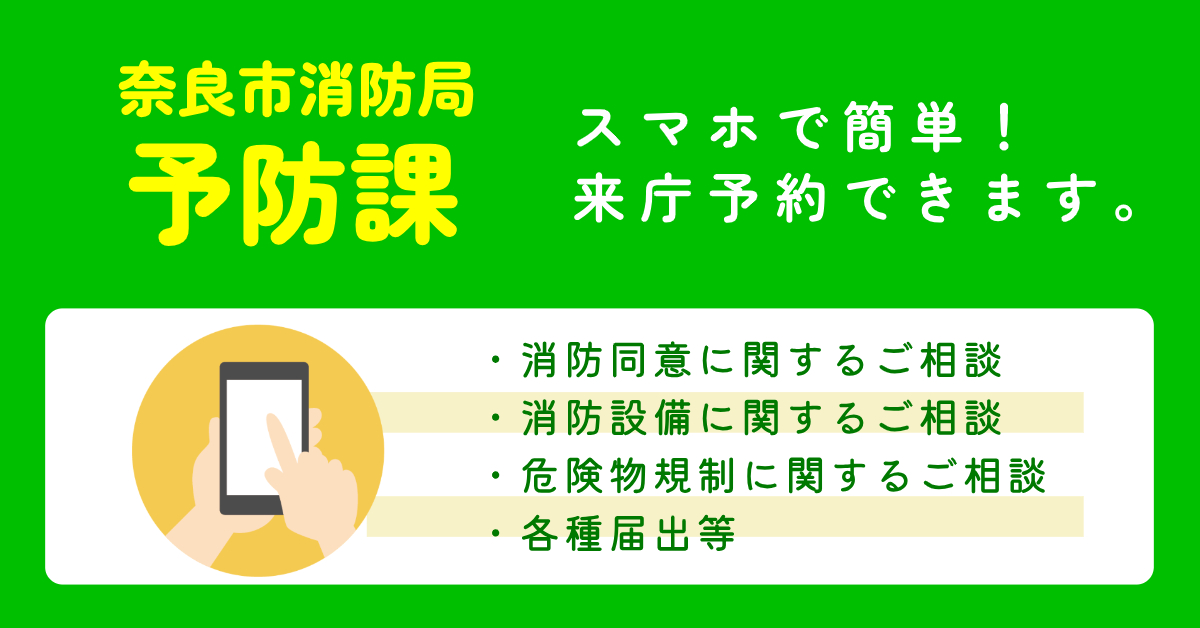 奈良市消防局
予防課

スマホで簡単！
来庁予約できます。

・消防同意に関するご相談
・消防設備に関するご相談
・危険物規制に関するご相談
・各種届出等